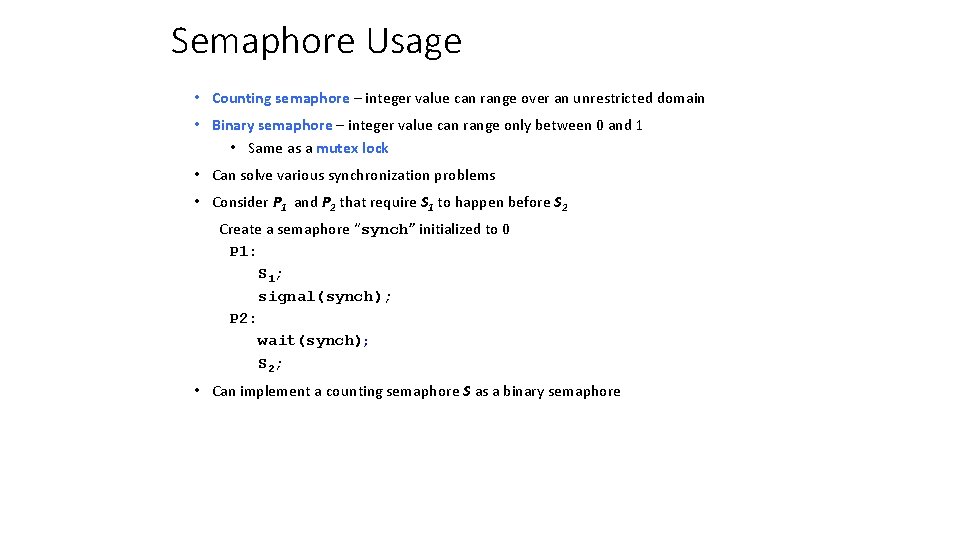 Semaphore Usage

• Counting semaphore – integer value can range over an unrestricted domain

• Binary semaphore – integer value can range only between 0 and 1

• Same as a mutex lock

• Can solve various synchronization problems

• Consider $P_1$ and $P_2$ that require $S_1$ to happen before $S_2$

Create a semaphore "synch" initialized to 0

P1:
    $S_1$;
    signal(synch);
P2:
    wait(synch);
    $S_2$;

• Can implement a counting semaphore S as a binary semaphore